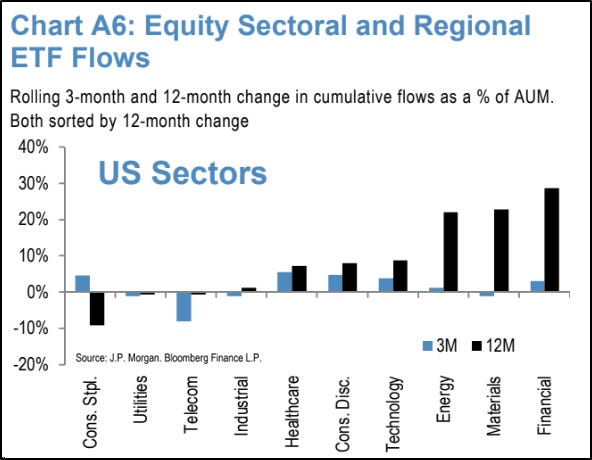 Chart A6: Equity Sectoral and Regional ETF Flows

Rolling 3-month and 12-month change in cumulative flows as a % of AUM. Both sorted by 12-month change

40%
30%
20%
10%
0%
-10%
-20%

US Sectors

3M 12M

Source: J.P. Morgan. Bloomberg Finance L.P.

Cons. Stpl.
Utilities
Telecom
Industrial
Healthcare
Cons. Disc.
Technology
Energy
Materials
Financial